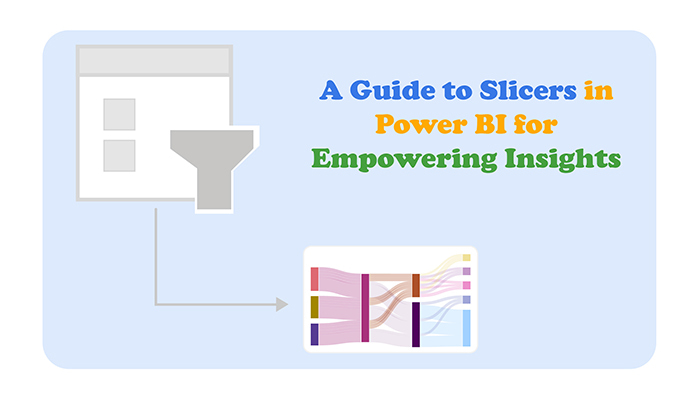 A Guide to Slicers in Power BI for Empowering Insights